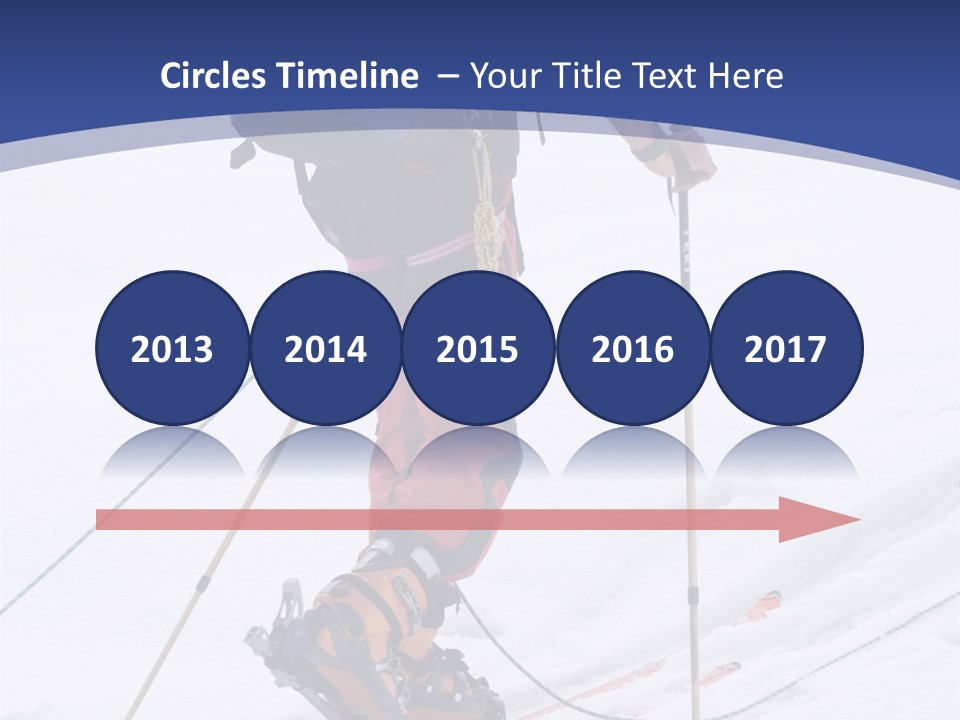 Circles Timeline – Your Title Text Here

2013

2014

2015

2016

2017